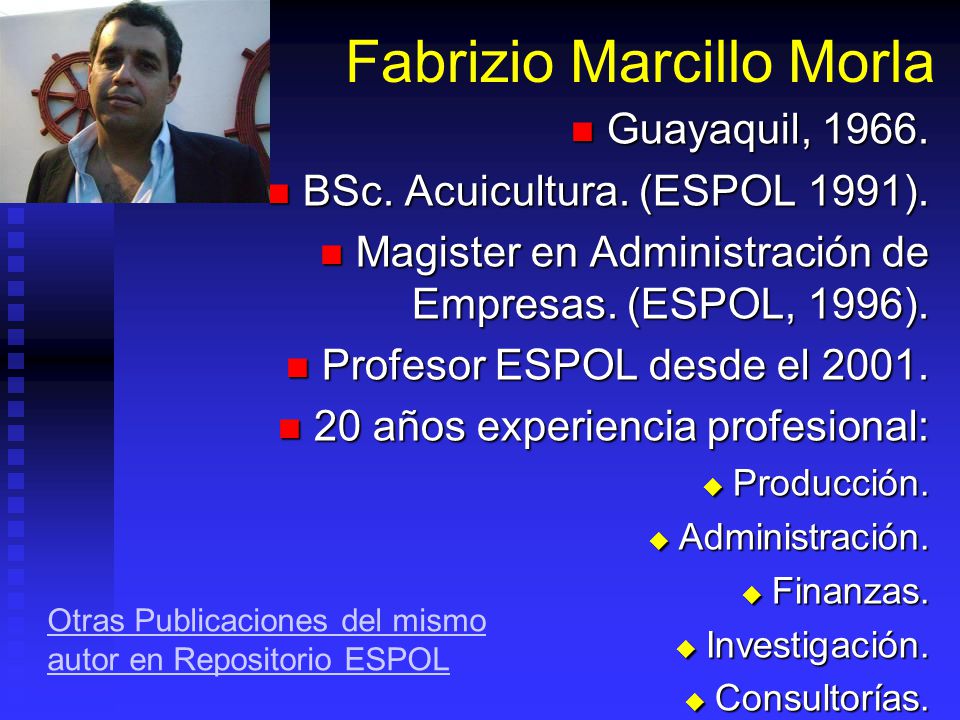 Fabrizio Marcillo Morla

Guayaquil, 1966.

BSc. Acuicultura. (ESPOL 1991).

Magister en Administración de Empresas. (ESPOL, 1996).

Profesor ESPOL desde el 2001.

20 años experiencia profesional:

Producción.

Administración.

Finanzas.

Investigación.

Consultorías.

Otras Publicaciones del mismo autor en Repositorio ESPOL